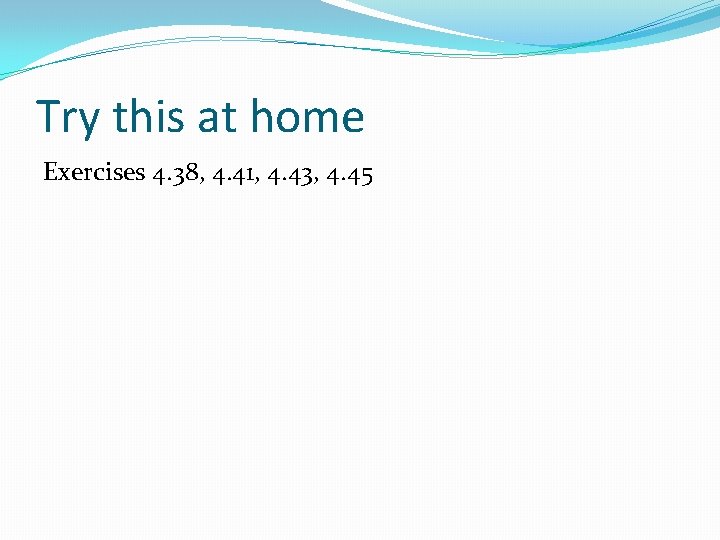 Try this at home

Exercises 4.38, 4.41, 4.43, 4.45